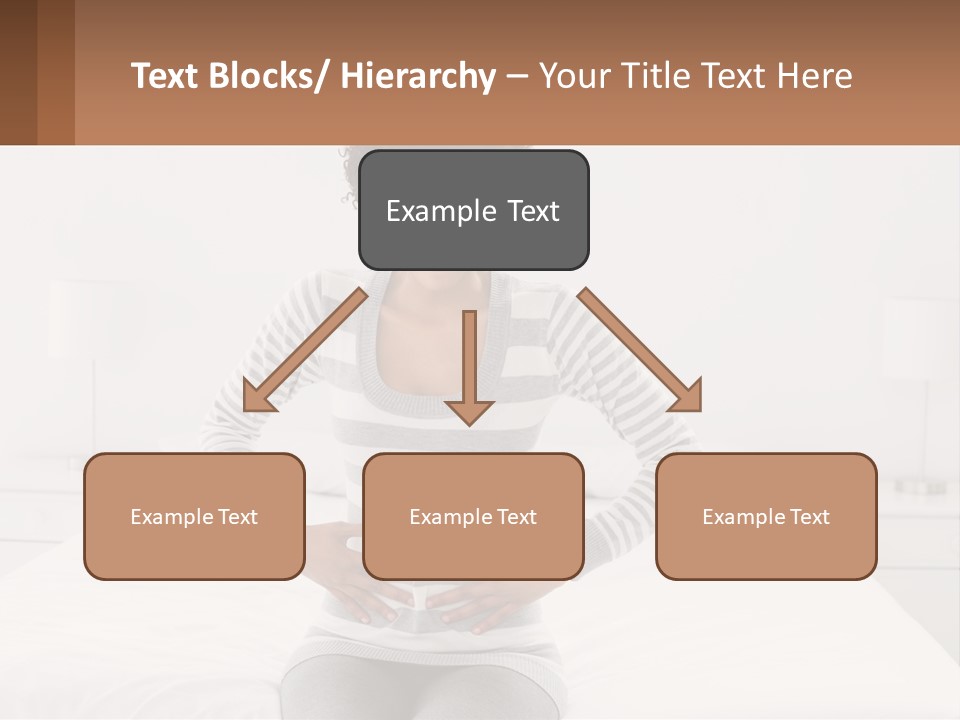 Text Blocks/ Hierarchy – Your Title Text Here

Example Text

Example Text

Example Text

Example Text